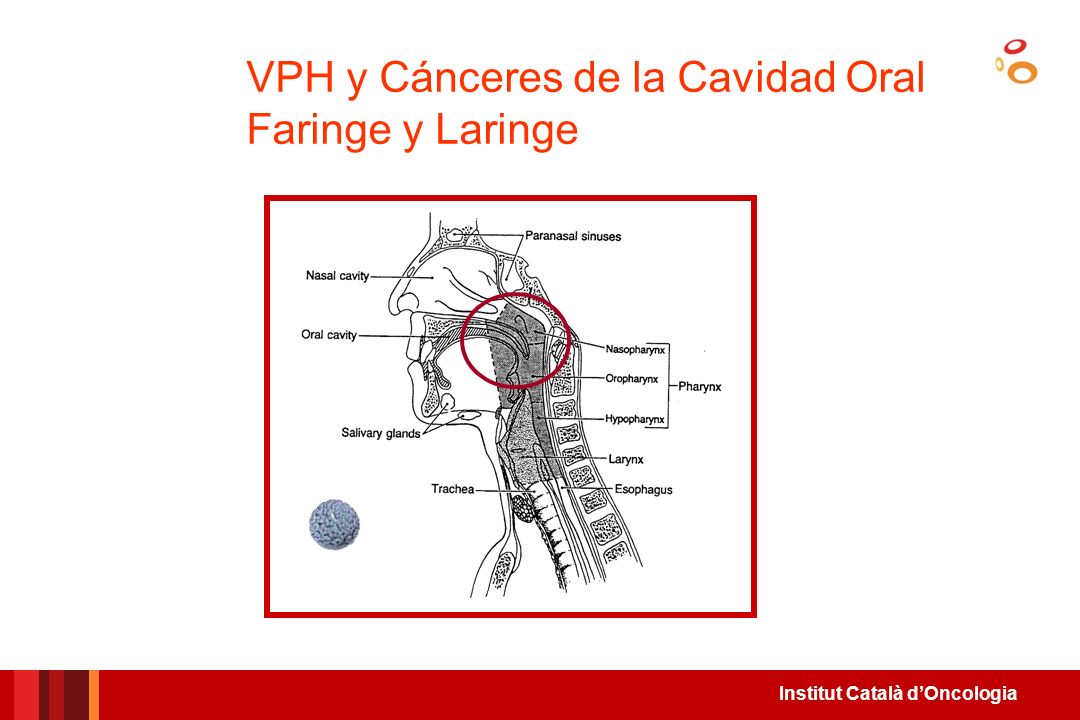 VPH y Cánceres de la Cavidad Oral Faringe y Laringe

Paranasal sinuses
Nasal cavity
Oral cavity
Nasopharynx
Oropharynx
Pharynx
Hypopharynx
Salivary glands
Larynx
Trachea
Esophagus

Institut Català d'Oncologia